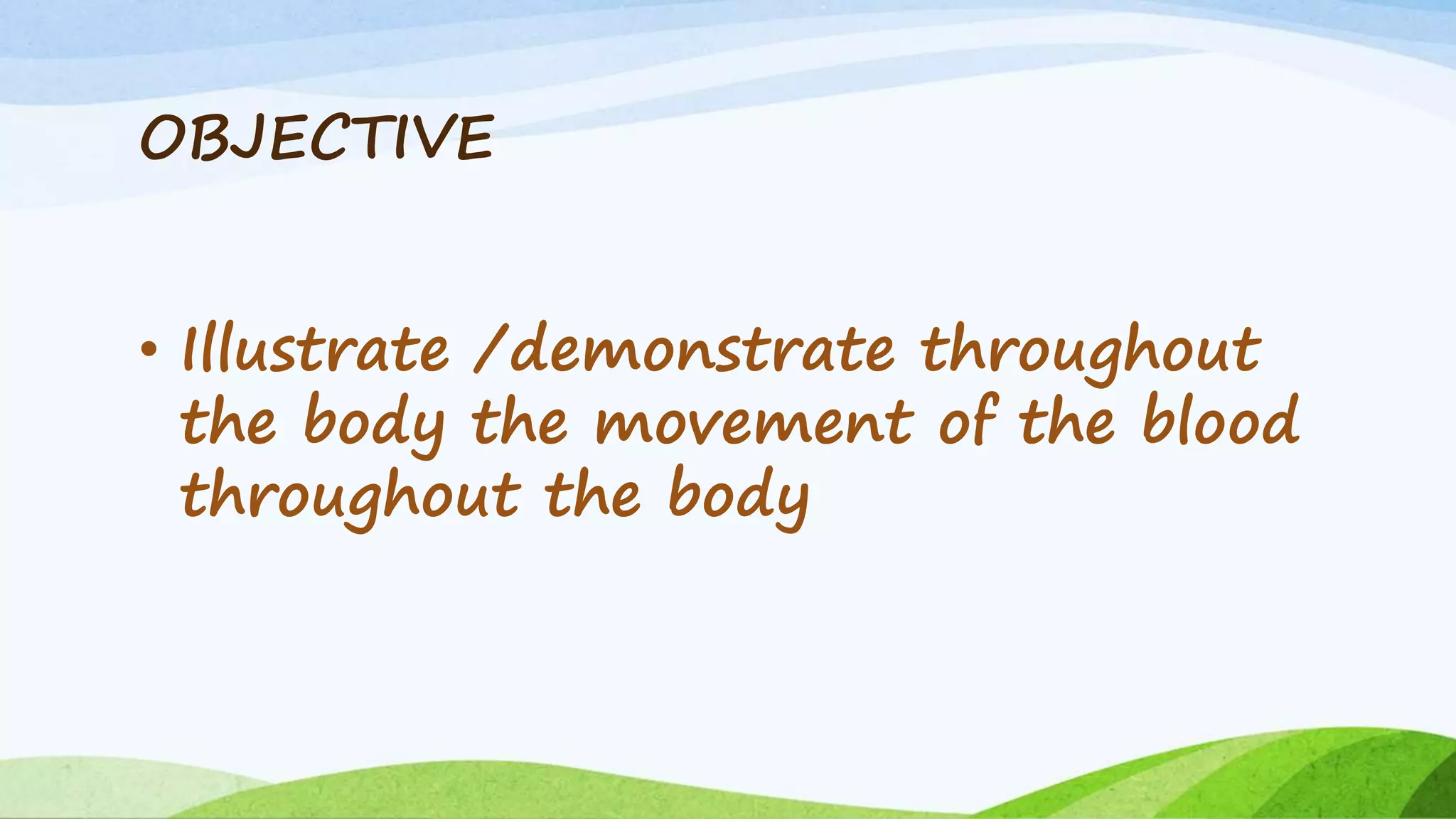 OBJECTIVE

• Illustrate /demonstrate throughout the body the movement of the blood throughout the body